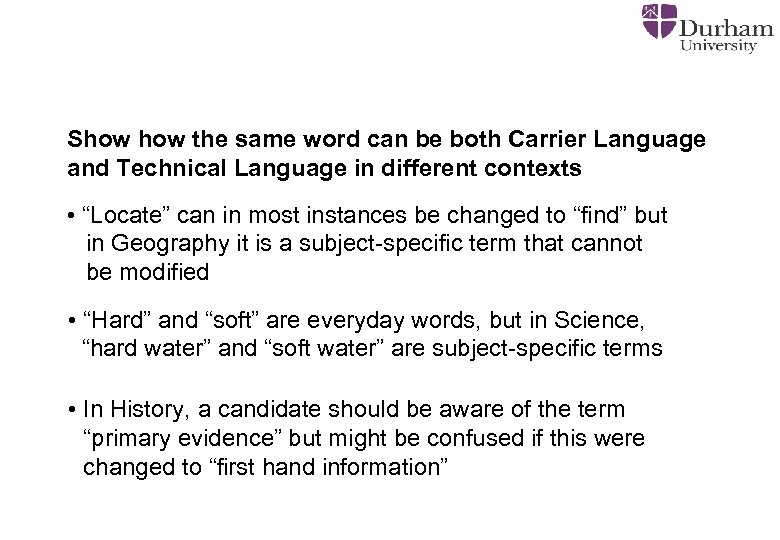 Durham University

Show how the same word can be both Carrier Language and Technical Language in different contexts

• “Locate” can in most instances be changed to “find” but in Geography it is a subject-specific term that cannot be modified

• “Hard” and “soft” are everyday words, but in Science, “hard water” and “soft water” are subject-specific terms

• In History, a candidate should be aware of the term “primary evidence” but might be confused if this were changed to “first hand information”